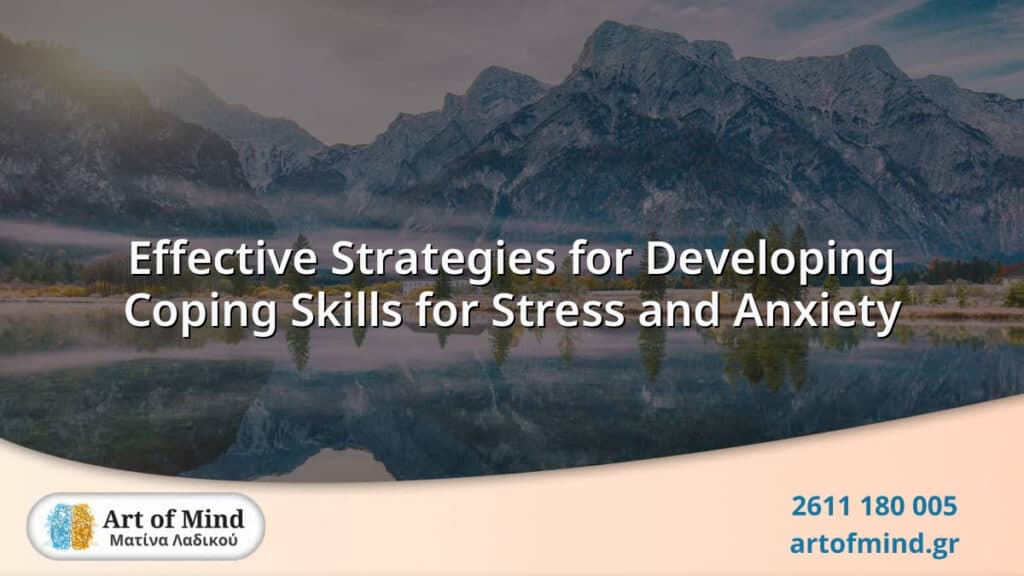 Effective Strategies for Developing Coping Skills for Stress and Anxiety

Art of Mind
Ματίνα Λαδικού

2611 180 005
artofmind.gr